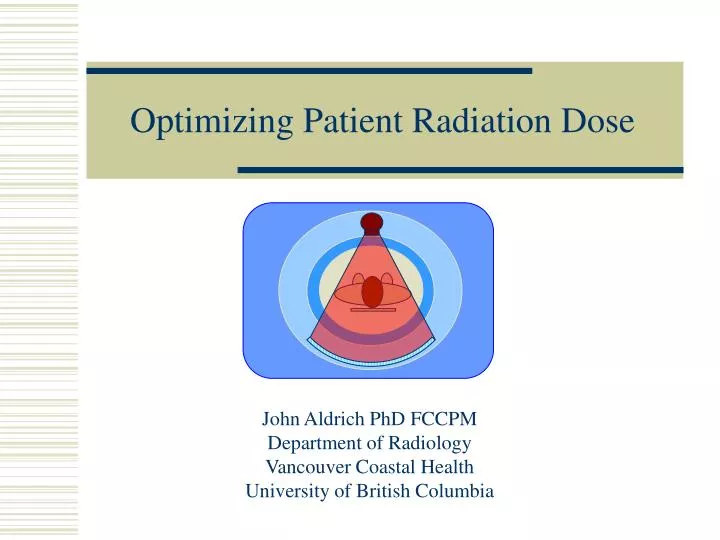 Optimizing Patient Radiation Dose

John Aldrich PhD FCCPM
Department of Radiology
Vancouver Coastal Health
University of British Columbia